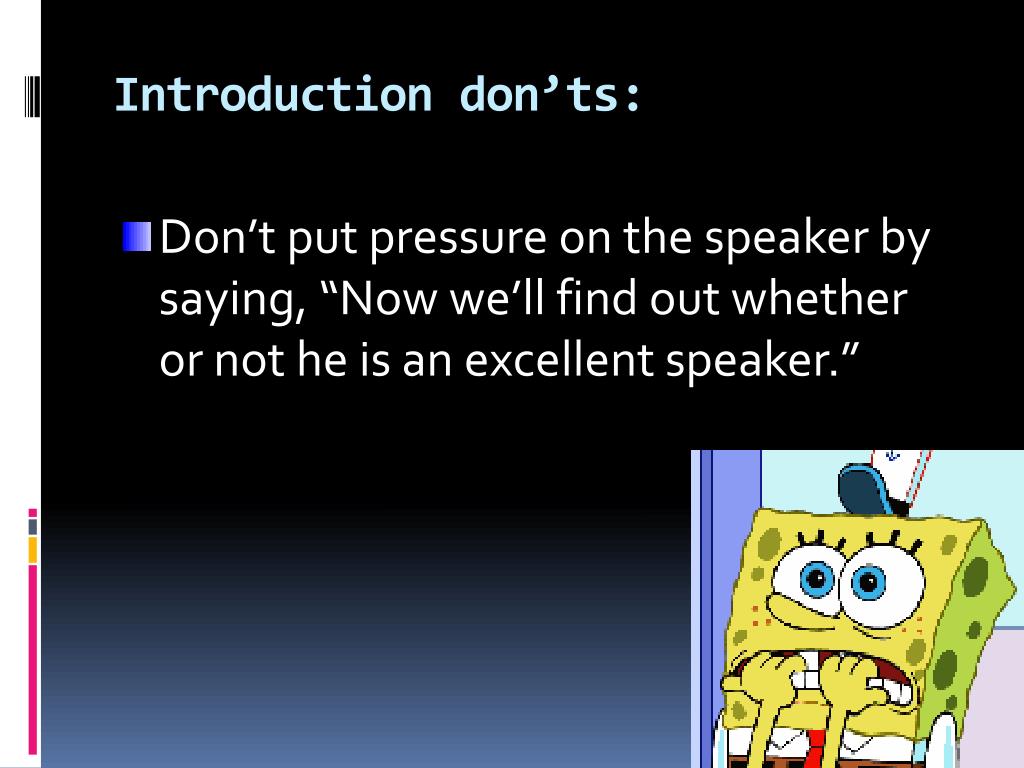 Introduction don’ts:

Don’t put pressure on the speaker by saying, “Now we’ll find out whether or not he is an excellent speaker.”